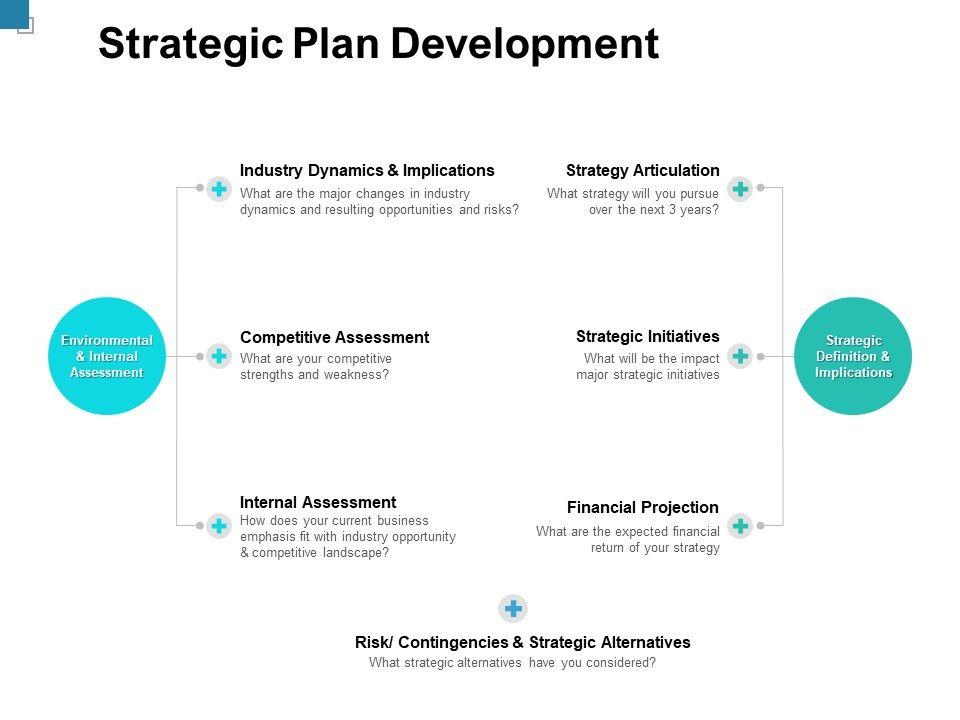 Strategic Plan Development

Environmental & Internal Assessment

Industry Dynamics & Implications
What are the major changes in industry dynamics and resulting opportunities and risks?

Competitive Assessment
What are your competitive strengths and weakness?

Internal Assessment
How does your current business emphasis fit with industry opportunity & competitive landscape?

Strategy Articulation
What strategy will you pursue over the next 3 years?

Strategic Initiatives
What will be the impact major strategic initiatives

Financial Projection
What are the expected financial return of your strategy

Strategic Definition & Implications

Risk/ Contingencies & Strategic Alternatives
What strategic alternatives have you considered?